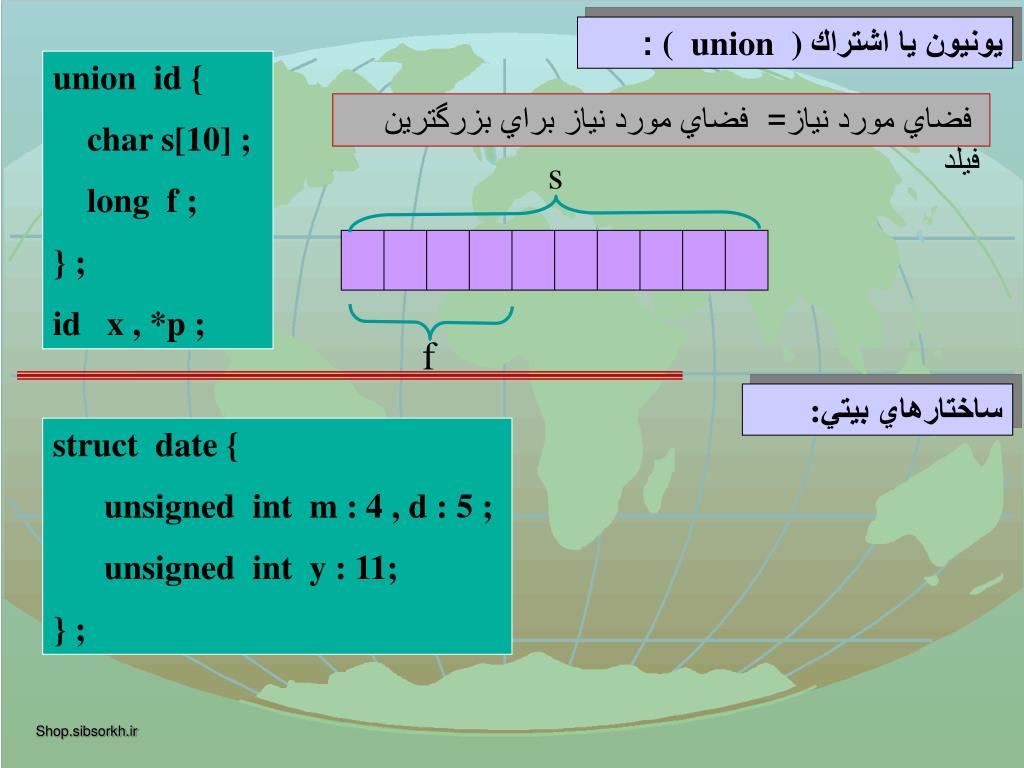 يونيون يا اشتراك ( union ) :

union id {
char s[10] ;
long f ;
} ;
id x , *p ;

فضاي مورد نياز= فضاي مورد نياز براي بزرگترين فيلد

s

f

ساختارهاي بيتي:

struct date {
unsigned int m : 4 , d : 5 ;
unsigned int y : 11;
} ;

Shop.sibsorkh.ir